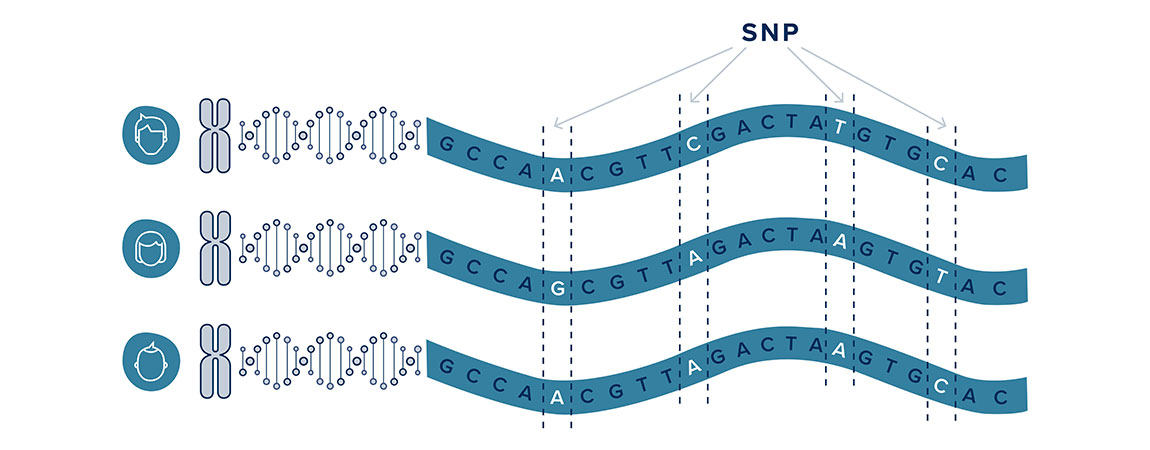 SNP

G C C A A C G T T C G A C T A T G T G C A C

G C C A G C G T T A G A C T A A G T G T A C

G C C A A C G T T A G A C T A A G T G C A C